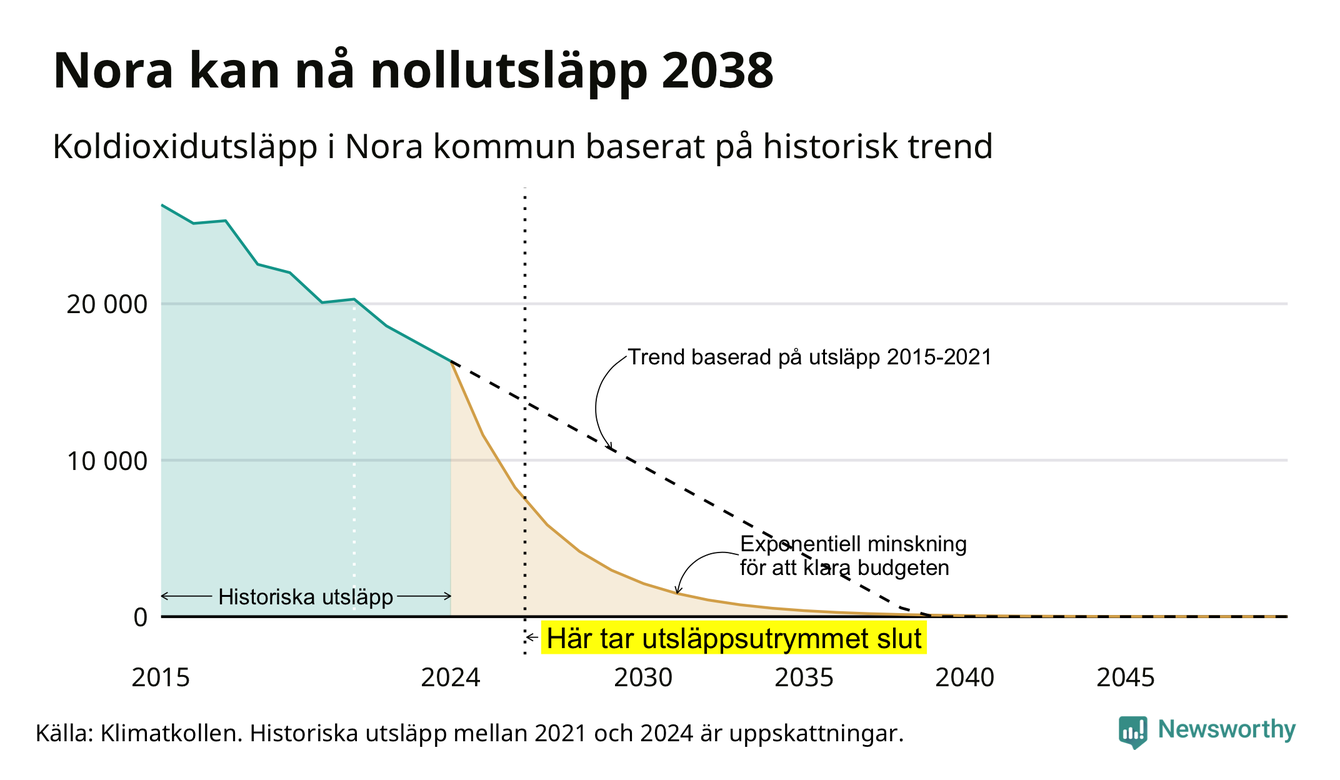 Nora kan nå nollutsläpp 2038

Koldioxidutsläpp i Nora kommun baserat på historisk trend

20 000

10 000

0

Trend baserad på utsläpp 2015-2021

Exponentiell minskning för att klara budgeten

Historiska utsläpp

Här tar utsläppsutrymmet slut

2015

2024

2030

2035

2040

2045

Källa: Klimatkollen. Historiska utsläpp mellan 2021 och 2024 är uppskattningar.

Newsworthy